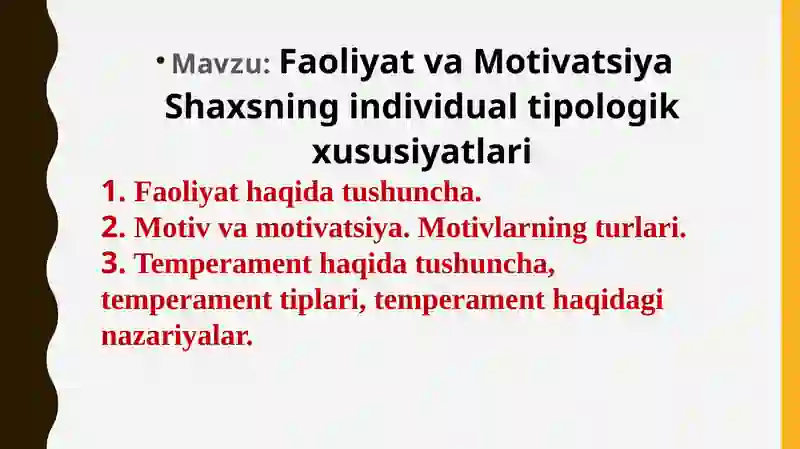 • Mavzu: Faoliyat va Motivatsiya Shaxsning individual tipologik xususiyatlari

1. Faoliyat haqida tushuncha.
2. Motiv va motivatsiya. Motivlarning turlari.
3. Temperament haqida tushuncha, temperament tiplari, temperament haqidagi nazariyalar.